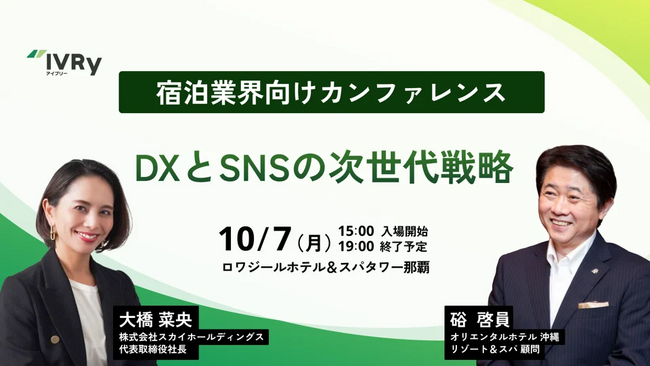 IVRy
アイブリー

宿泊業界向けカンファレンス

DXとSNSの次世代戦略

10/7（月） 15:00 入場開始
19:00 終了予定
ロワジールホテル＆スパタワー那覇

大橋 菜央
株式会社スカイホールディングス
代表取締役社長

硲 啓員
オリエンタルホテル 沖縄
リゾート＆スパ 顧問